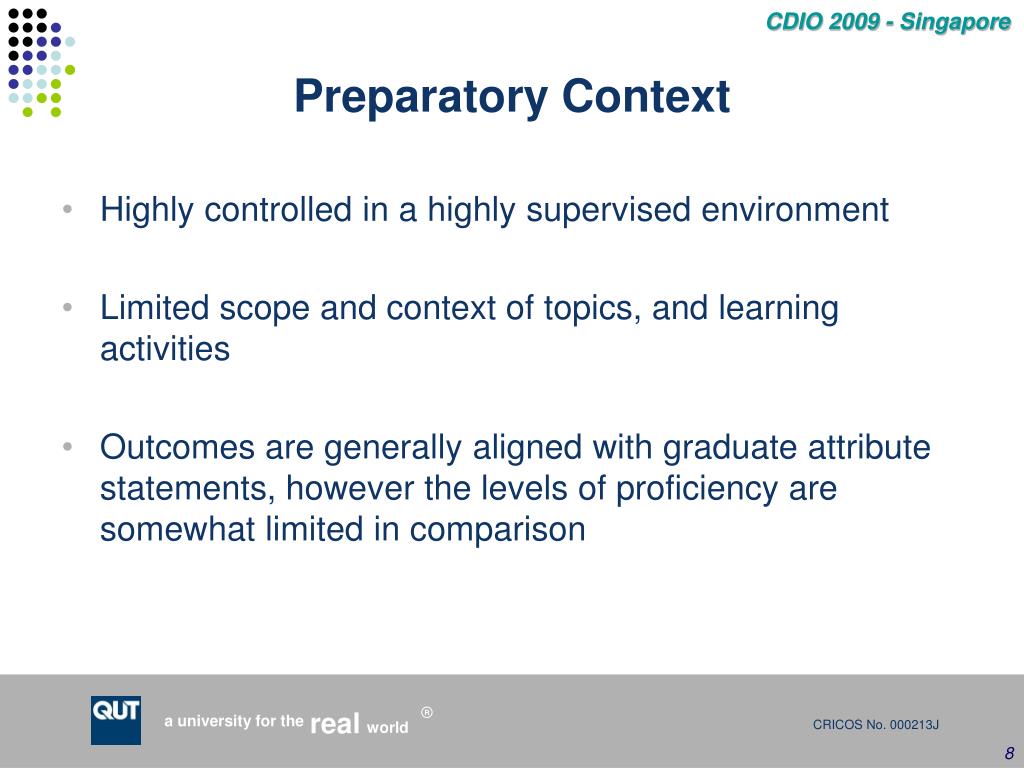 CDIO 2009 - Singapore

Preparatory Context

• Highly controlled in a highly supervised environment

• Limited scope and context of topics, and learning activities

• Outcomes are generally aligned with graduate attribute statements, however the levels of proficiency are somewhat limited in comparison

QUT

a university for the real world ®

CRICOS No. 000213J

8